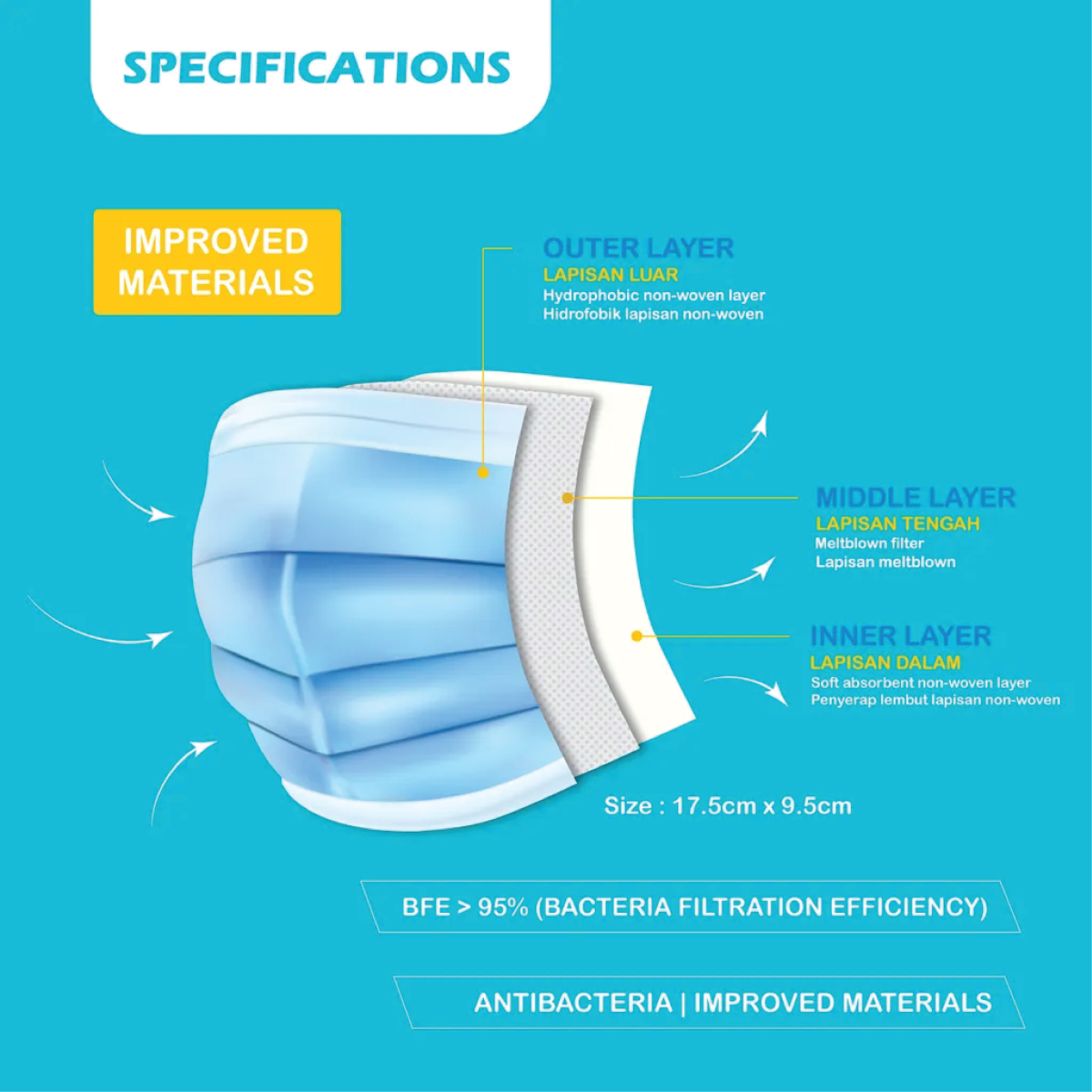 SPECIFICATIONS

IMPROVED MATERIALS

OUTER LAYER
LAPISAN LUAR
Hydrophobic non-woven layer
Hidrofobik lapisan non-woven

MIDDLE LAYER
LAPISAN TENGAH
Meltblown filter
Lapisan meltblown

INNER LAYER
LAPISAN DALAM
Soft absorbent non-woven layer
Penyerap lembut lapisan non-woven

Size : 17.5cm x 9.5cm

BFE > 95% (BACTERIA FILTRATION EFFICIENCY)

ANTIBACTERIA | IMPROVED MATERIALS